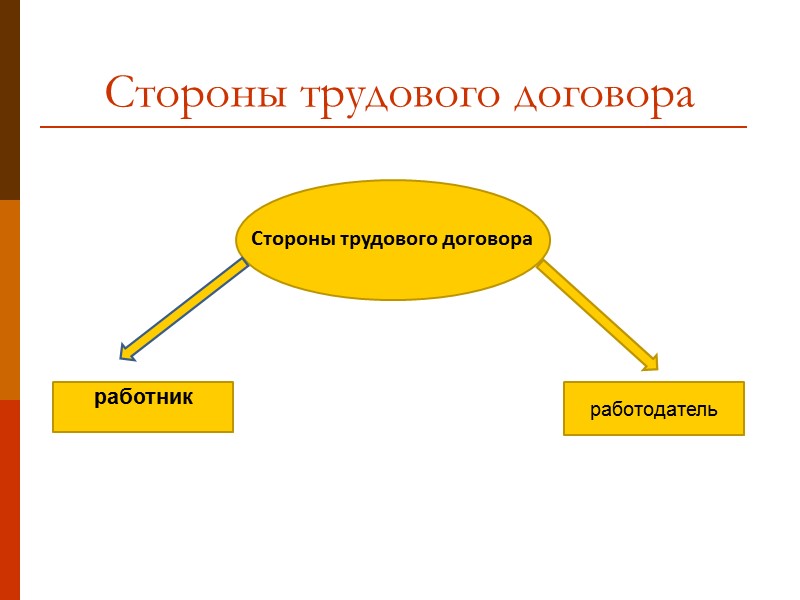 Стороны трудового договора

Стороны трудового договора

работник

работодатель